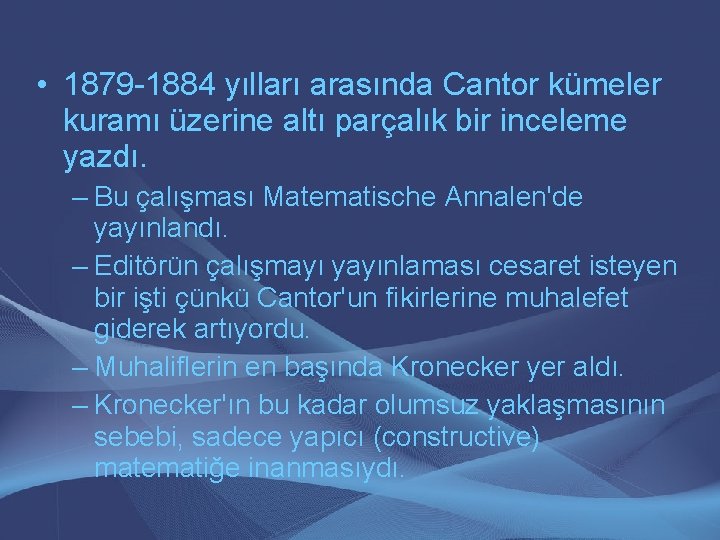 • 1879-1884 yılları arasında Cantor kümeler kuramı üzerine altı parçalık bir inceleme yazdı.

– Bu çalışması Matematische Annalen'de yayınlandı.

– Editörün çalışmayı yayınlaması cesaret isteyen bir işti çünkü Cantor'un fikirlerine muhalefet giderek artıyordu.

– Muhaliflerin en başında Kronecker yer aldı.

– Kronecker'ın bu kadar olumsuz yaklaşmasının sebebi, sadece yapıcı (constructive) matematiğe inanmasıydı.